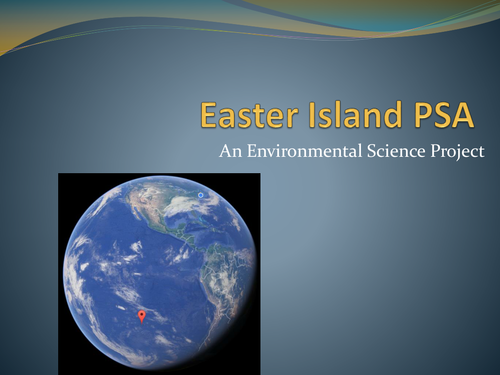 Easter Island PSA

An Environmental Science Project